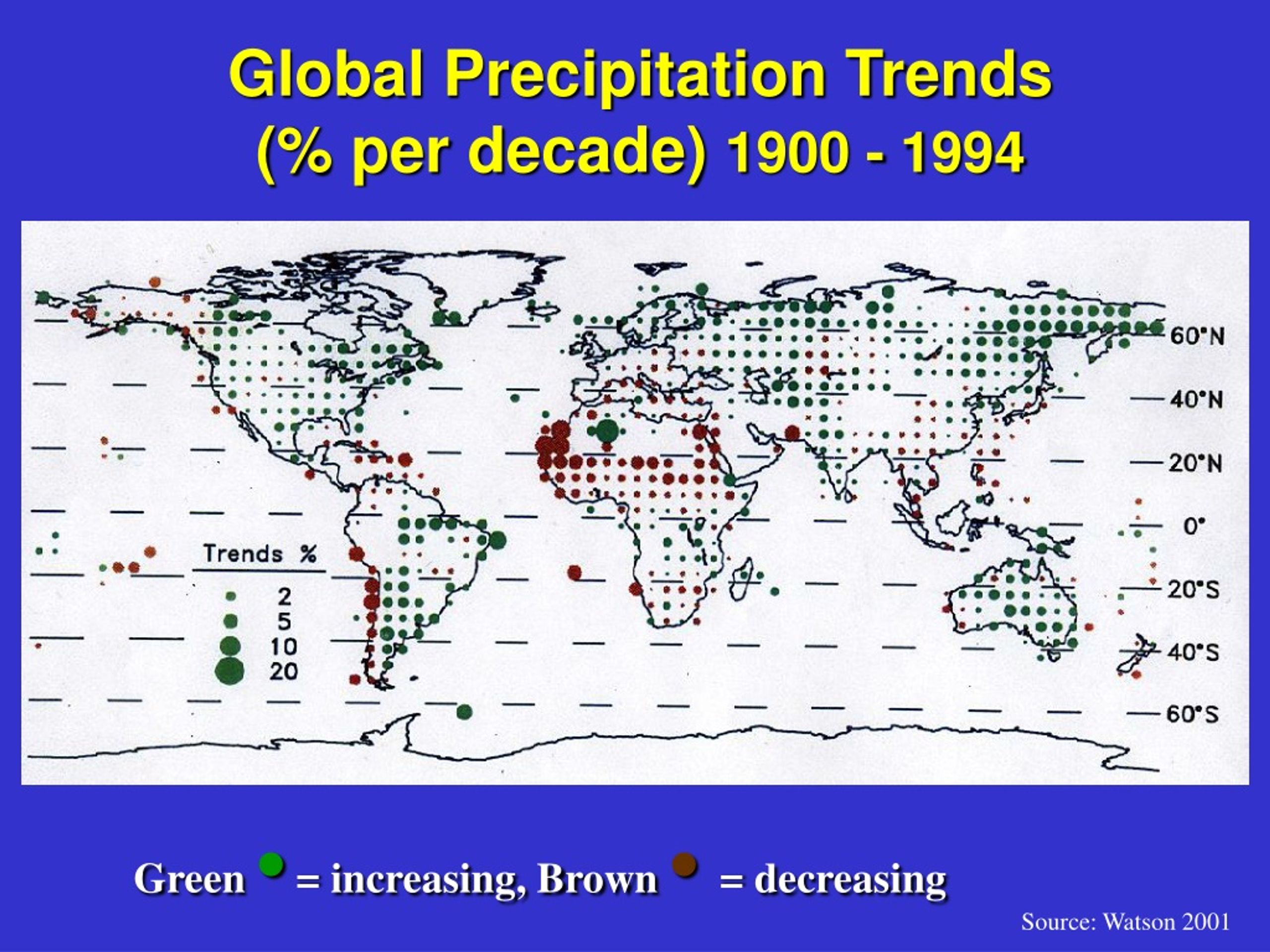 Global Precipitation Trends
(% per decade) 1900 - 1994

60°N
40°N
20°N
0°
20°S
40°S
60°S

Trends %
2
5
10
20

Green = increasing, Brown = decreasing

Source: Watson 2001